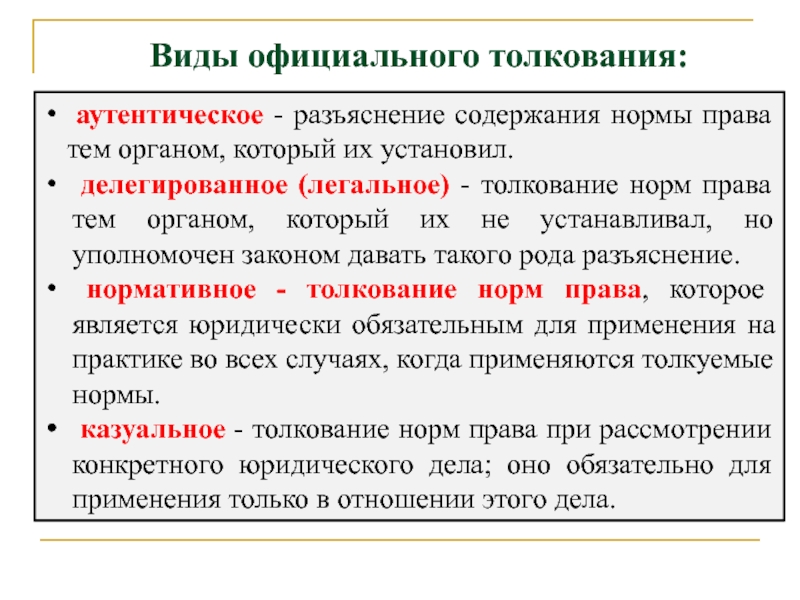 Виды официального толкования:

• аутентическое - разъяснение содержания нормы права тем органом, который их установил.

• делегированное (легальное) - толкование норм права тем органом, который их не устанавливал, но уполномочен законом давать такого рода разъяснение.

• нормативное - толкование норм права, которое является юридически обязательным для применения на практике во всех случаях, когда применяются толкуемые нормы.

• казуальное - толкование норм права при рассмотрении конкретного юридического дела; оно обязательно для применения только в отношении этого дела.